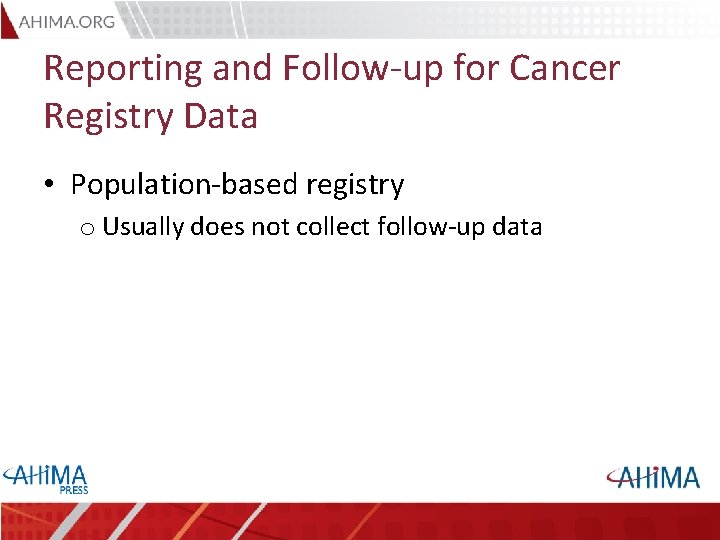 AHIMA.ORG

Reporting and Follow-up for Cancer Registry Data

• Population-based registry
  o Usually does not collect follow-up data

AHIMA PRESS

AHIMA